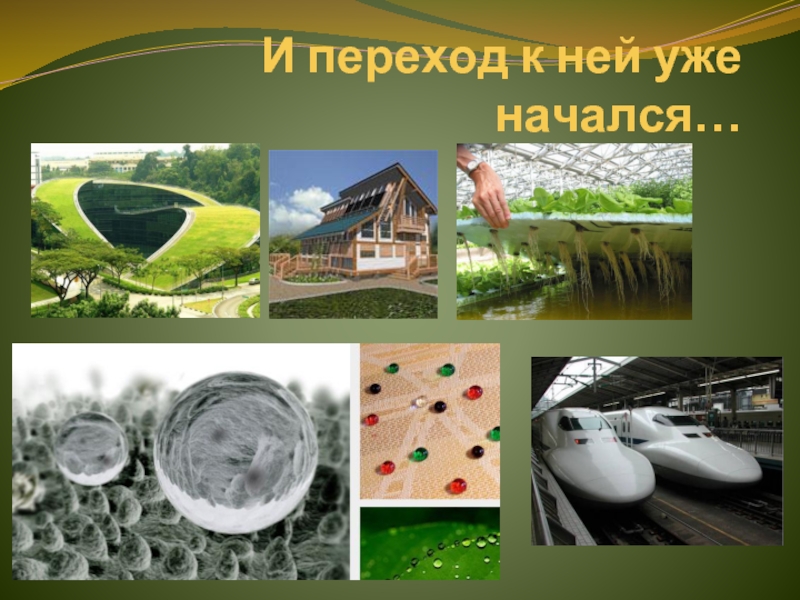 И переход к ней уже начался…